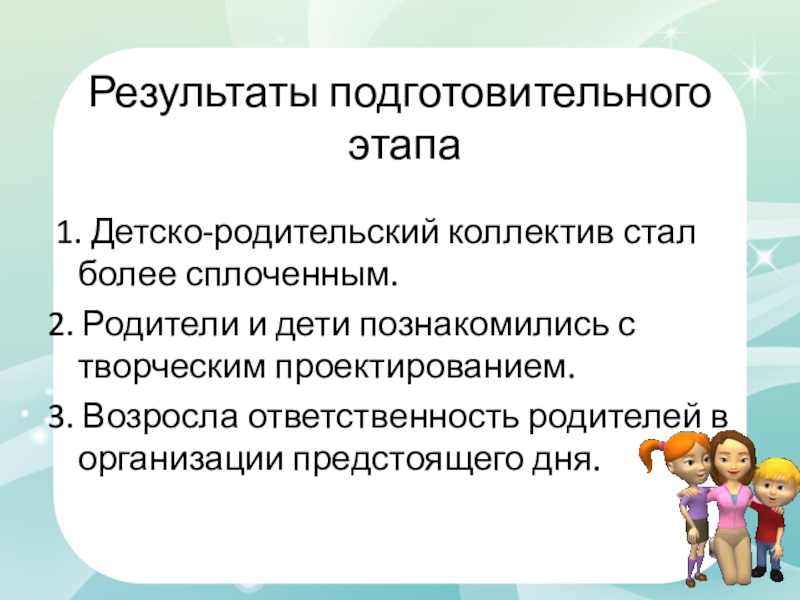 Результаты подготовительного этапа

1. Детско-родительский коллектив стал более сплоченным.

2. Родители и дети познакомились с творческим проектированием.

3. Возросла ответственность родителей в организации предстоящего дня.